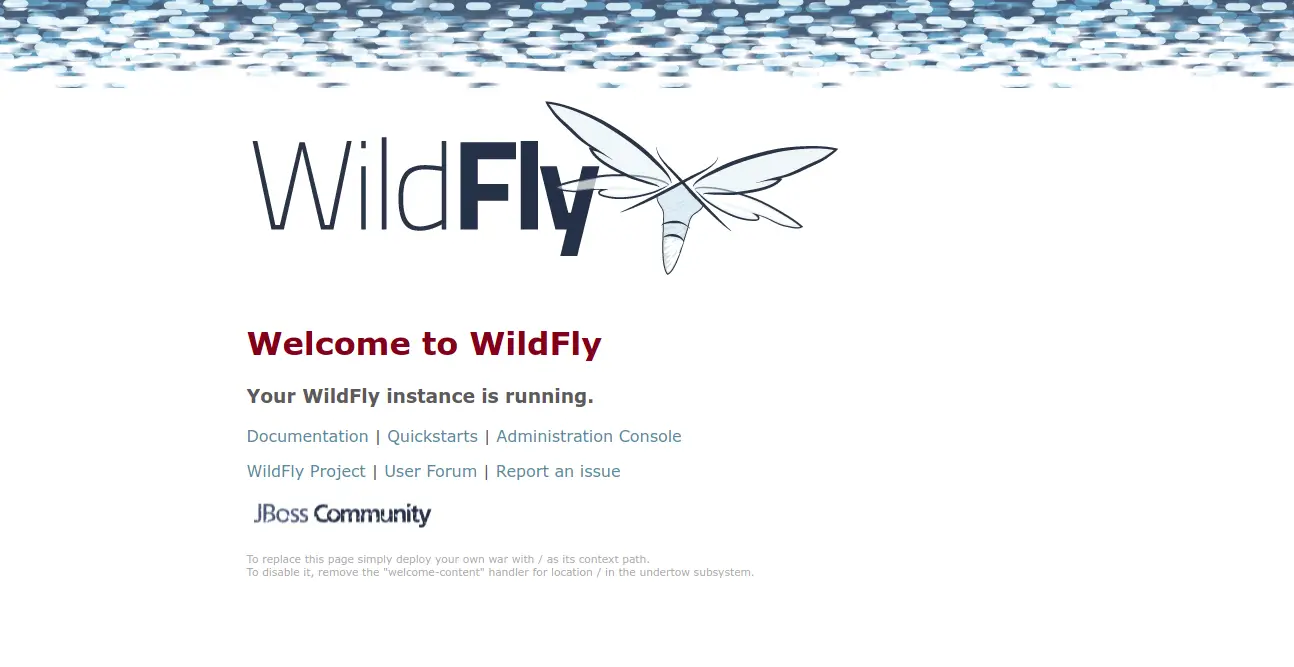 WildFly

Welcome to WildFly

Your WildFly instance is running.

Documentation | Quickstarts | Administration Console

WildFly Project | User Forum | Report an issue

JBoss Community

To replace this page simply deploy your own war with / as its context path.
To disable it, remove the "welcome-content" handler for location / in the undertow subsystem.